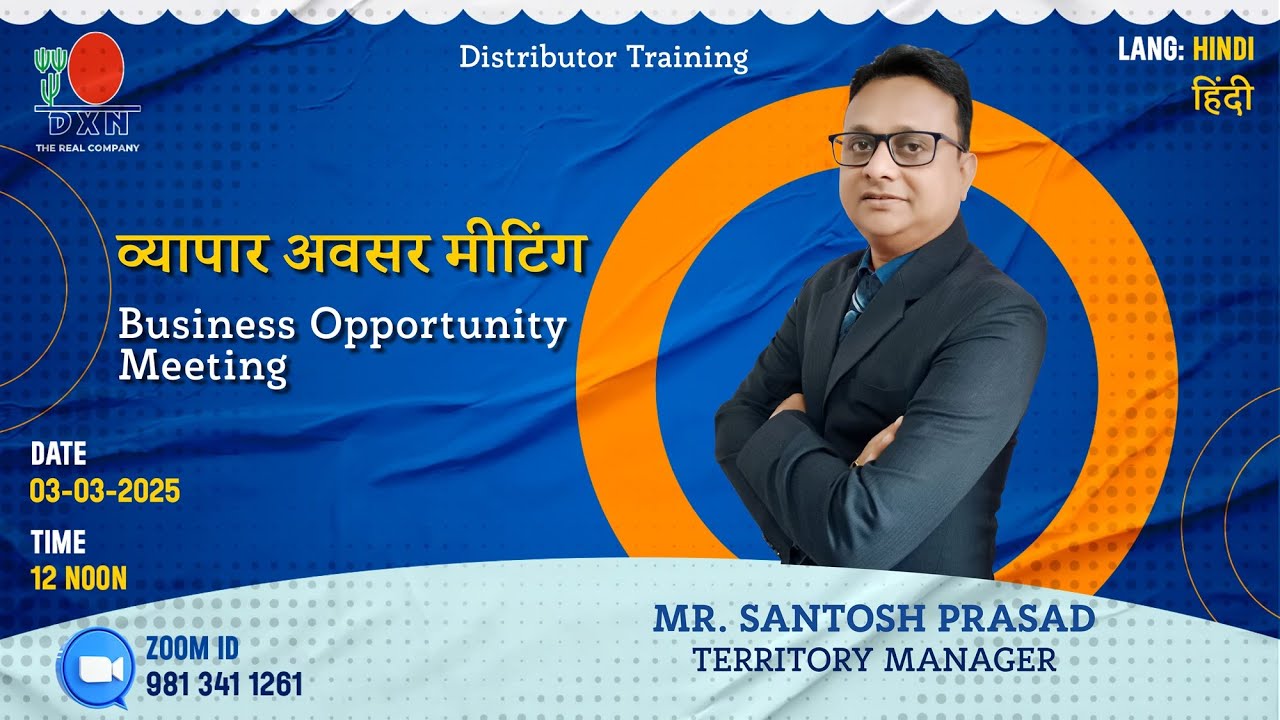 DXN
THE REAL COMPANY

Distributor Training

LANG: HINDI
हिंदी

व्यापार अवसर मीटिंग
Business Opportunity Meeting

DATE
03-03-2025

TIME
12 NOON

ZOOM ID
981 341 1261

MR. SANTOSH PRASAD
TERRITORY MANAGER